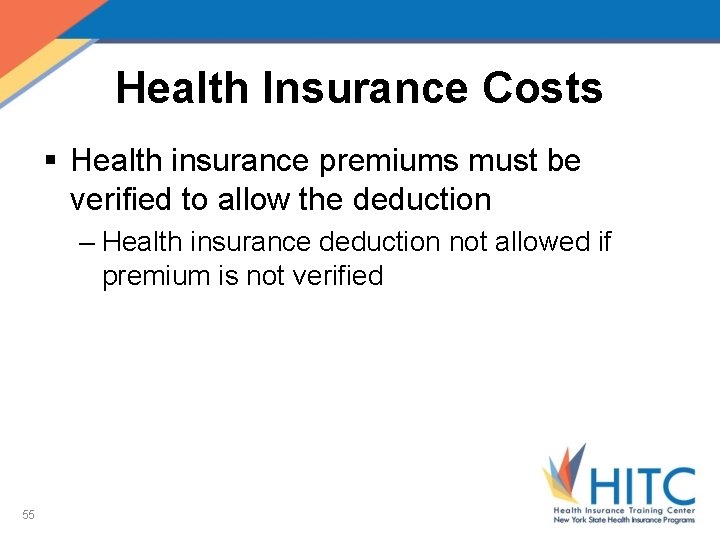 Health Insurance Costs

▪ Health insurance premiums must be verified to allow the deduction

– Health insurance deduction not allowed if premium is not verified

55

HITC
Health Insurance Training Center
New York State Health Insurance Programs